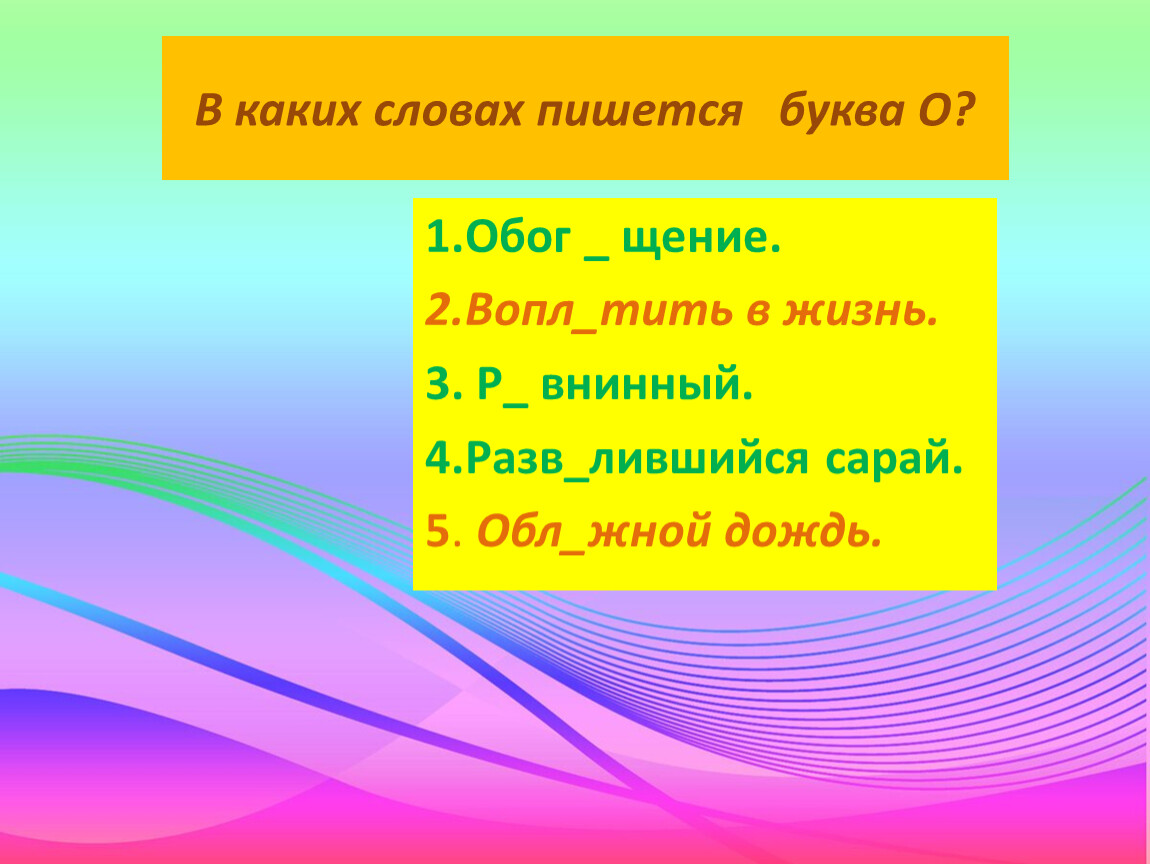 В каких словах пишется буква О?

1.Обог _ щение.
2.Вопл_тить в жизнь.
3. Р_ внинный.
4.Разв_лившийся сарай.
5. Обл_жной дождь.